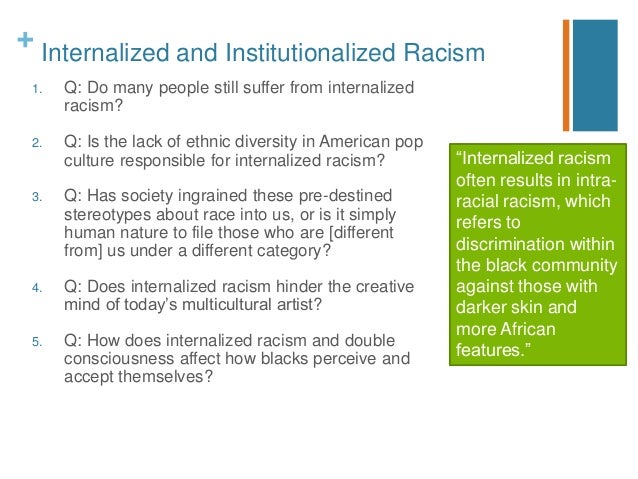 + Internalized and Institutionalized Racism

1. Q: Do many people still suffer from internalized racism?

2. Q: Is the lack of ethnic diversity in American pop culture responsible for internalized racism?

3. Q: Has society ingrained these pre-destined stereotypes about race into us, or is it simply human nature to file those who are [different from] us under a different category?

4. Q: Does internalized racism hinder the creative mind of today's multicultural artist?

5. Q: How does internalized racism and double consciousness affect how blacks perceive and accept themselves?

"Internalized racism often results in intra-racial racism, which refers to discrimination within the black community against those with darker skin and more African features."